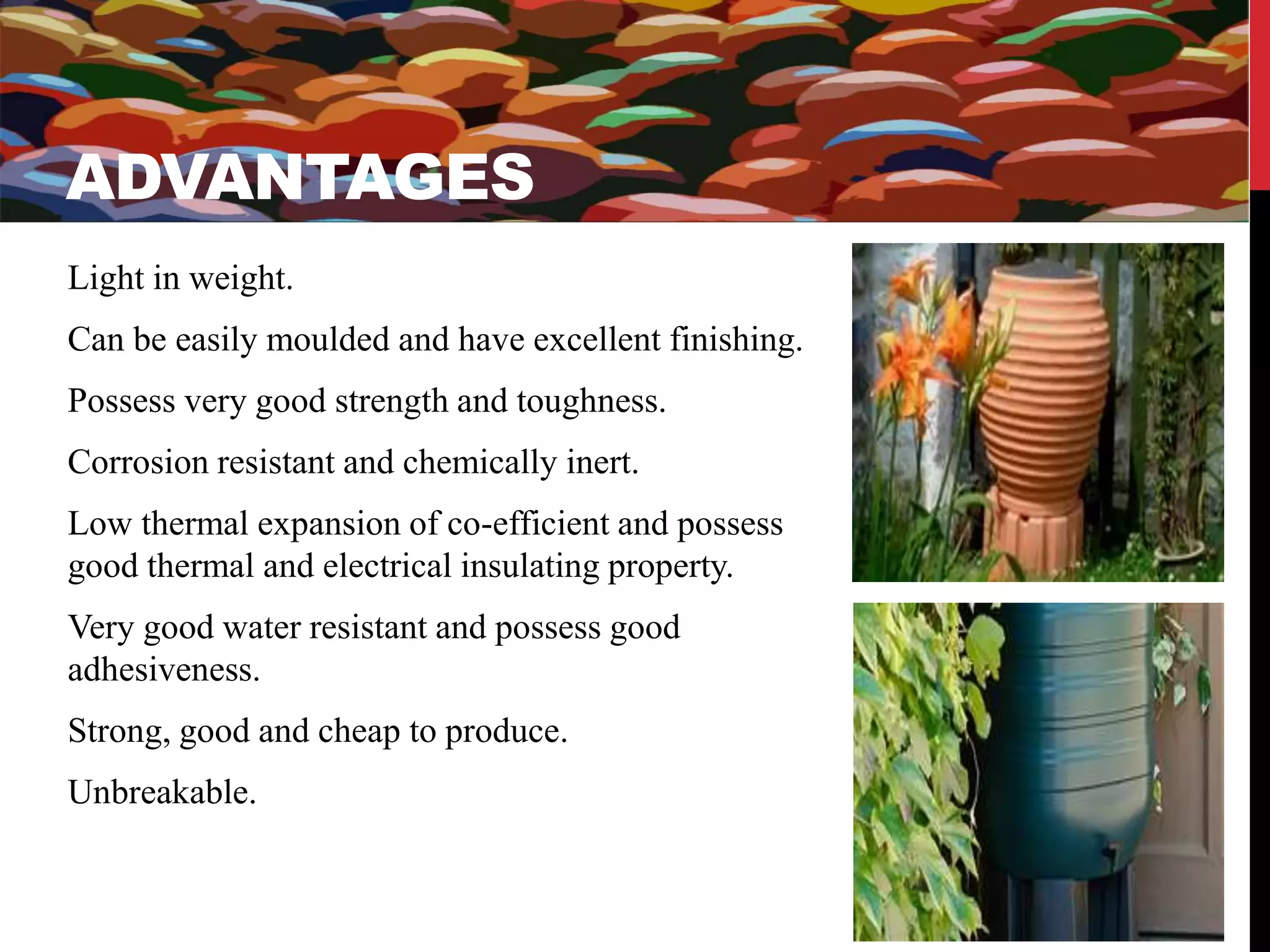 ADVANTAGES

Light in weight.

Can be easily moulded and have excellent finishing.

Possess very good strength and toughness.

Corrosion resistant and chemically inert.

Low thermal expansion of co-efficient and possess good thermal and electrical insulating property.

Very good water resistant and possess good adhesiveness.

Strong, good and cheap to produce.

Unbreakable.